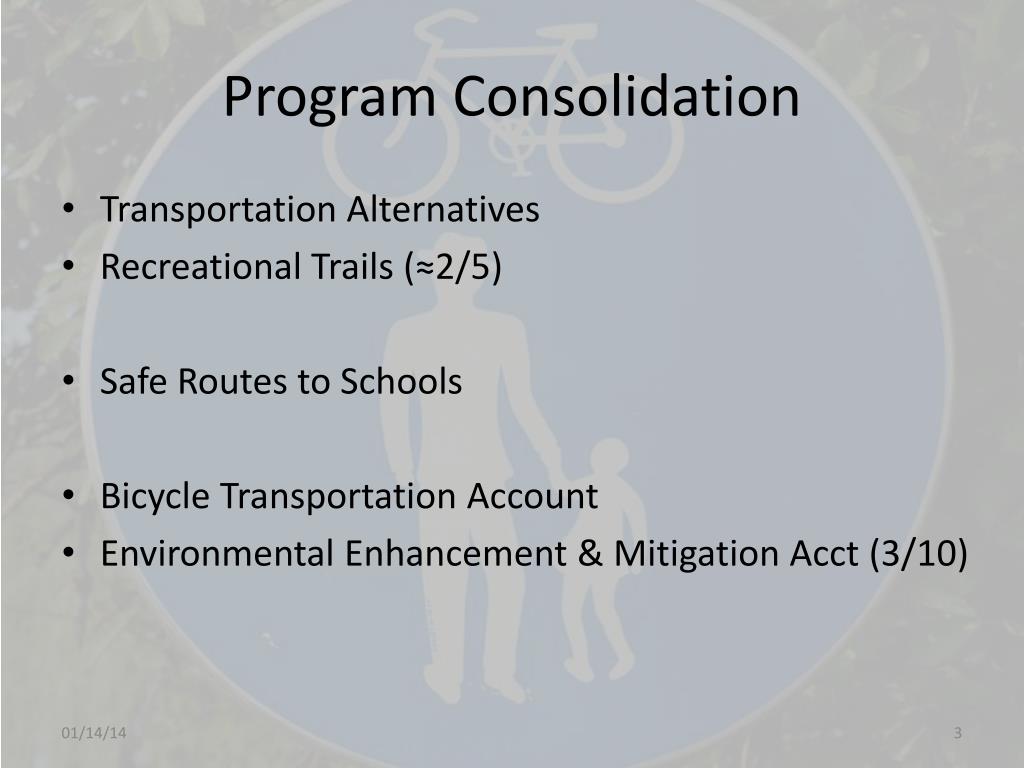 Program Consolidation

• Transportation Alternatives
• Recreational Trails (≈2/5)

• Safe Routes to Schools

• Bicycle Transportation Account
• Environmental Enhancement & Mitigation Acct (3/10)

01/14/14

3